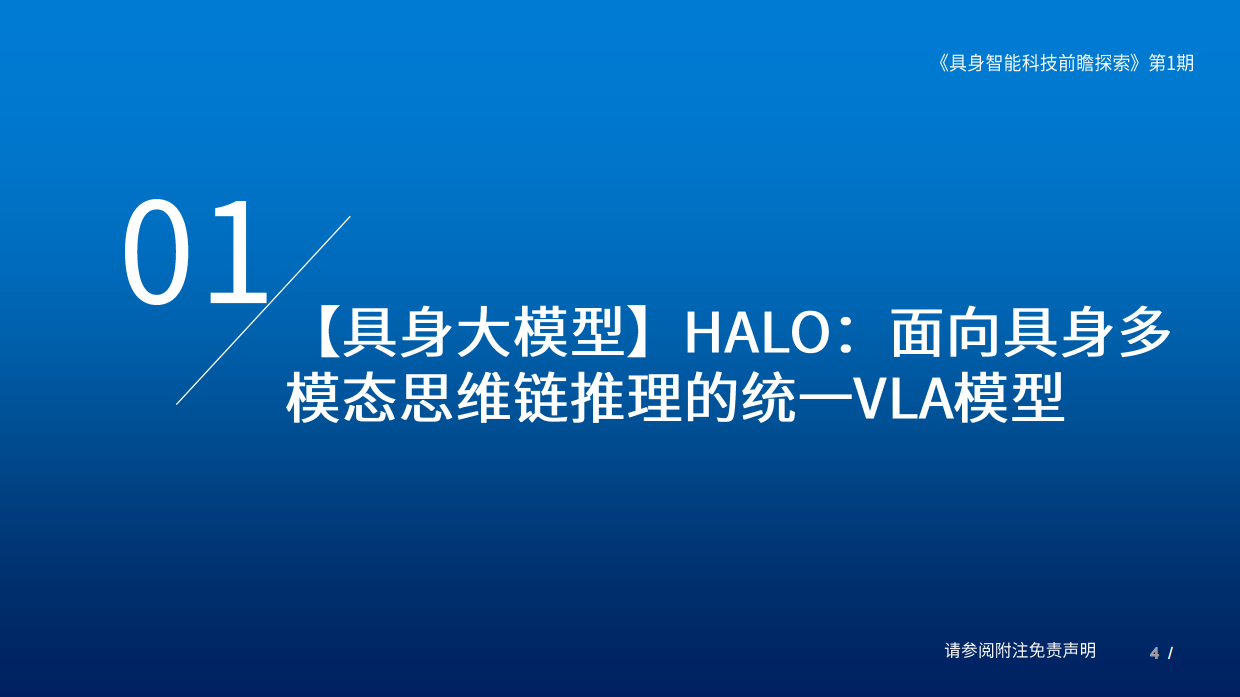 《具身智能科技前瞻探索》第1期

01

【具身大模型】HALO：面向具身多模态思维链推理的统一VLA模型

请参阅附注免责声明

4 /